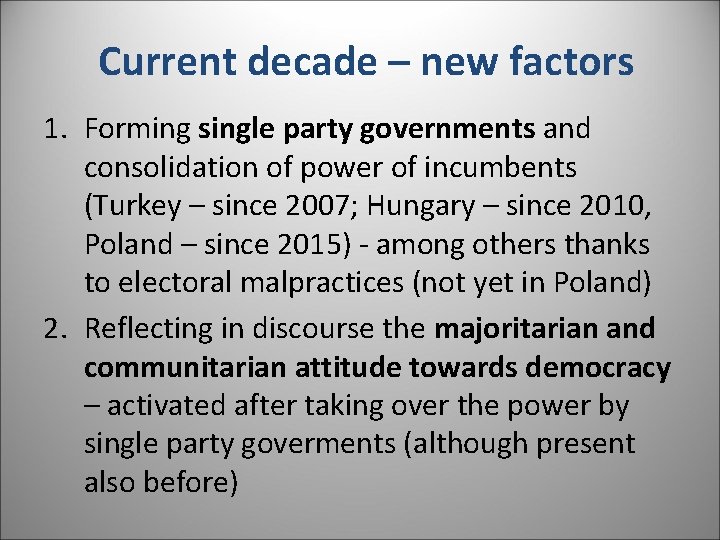 Current decade – new factors

1. Forming single party governments and consolidation of power of incumbents (Turkey – since 2007; Hungary – since 2010, Poland – since 2015) - among others thanks to electoral malpractices (not yet in Poland)

2. Reflecting in discourse the majoritarian and communitarian attitude towards democracy – activated after taking over the power by single party goverments (although present also before)